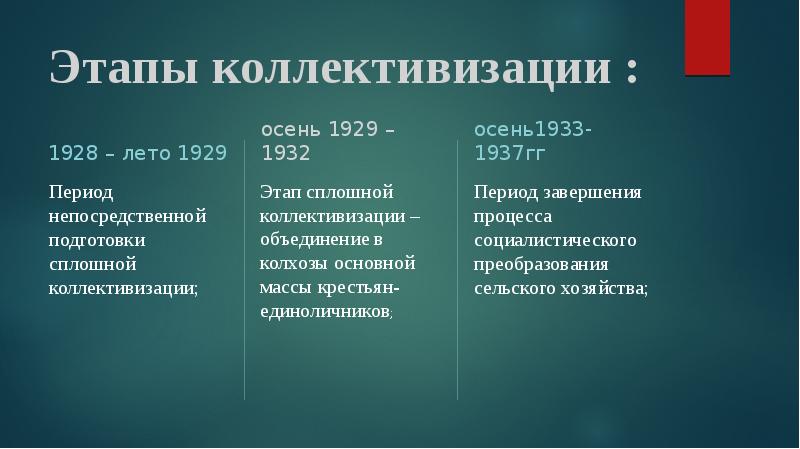 Этапы коллективизации :

1928 – лето 1929

Период непосредственной подготовки сплошной коллективизации;

осень 1929 – 1932

Этап сплошной коллективизации – объединение в колхозы основной массы крестьян-единоличников;

осень1933-1937гг

Период завершения процесса социалистического преобразования сельского хозяйства;